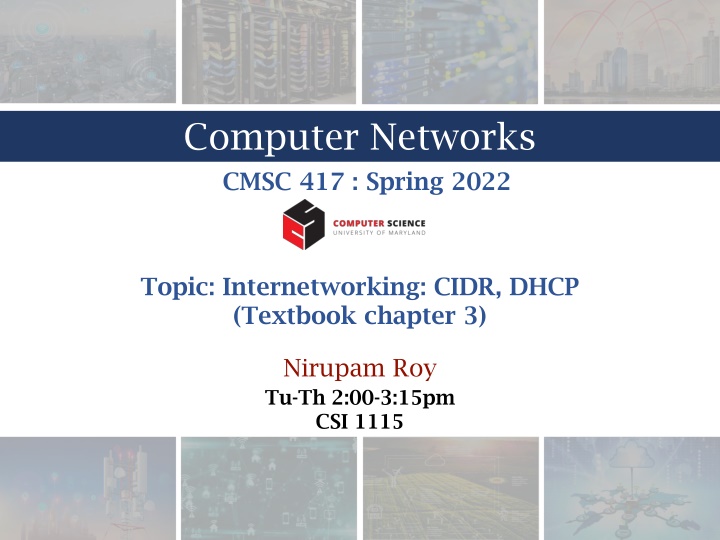 Computer Networks

CMSC 417 : Spring 2022

COMPUTER SCIENCE
UNIVERSITY OF MARYLAND

Topic: Internetworking: CIDR, DHCP
(Textbook chapter 3)

Nirupam Roy
Tu-Th 2:00-3:15pm
CSI 1115